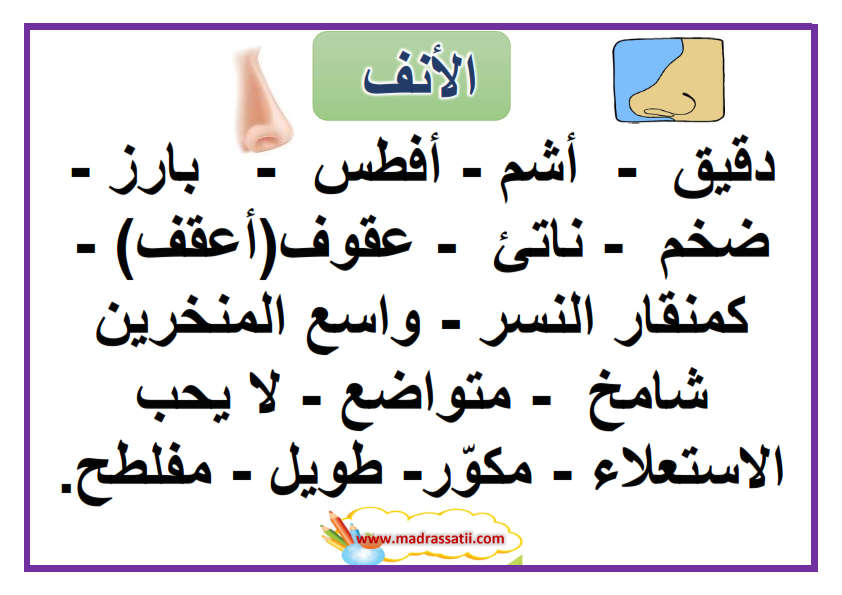 الأنف

دقيق - أشم - أفطس - بارز - ضخم - ناتئ - عقوف(أعقف) - كمنقار النسر - واسع المنخرين شامخ - متواضع - لا يحب الاستعلاء - مكوّر- طويل - مفلطح.

www.madrassatii.com